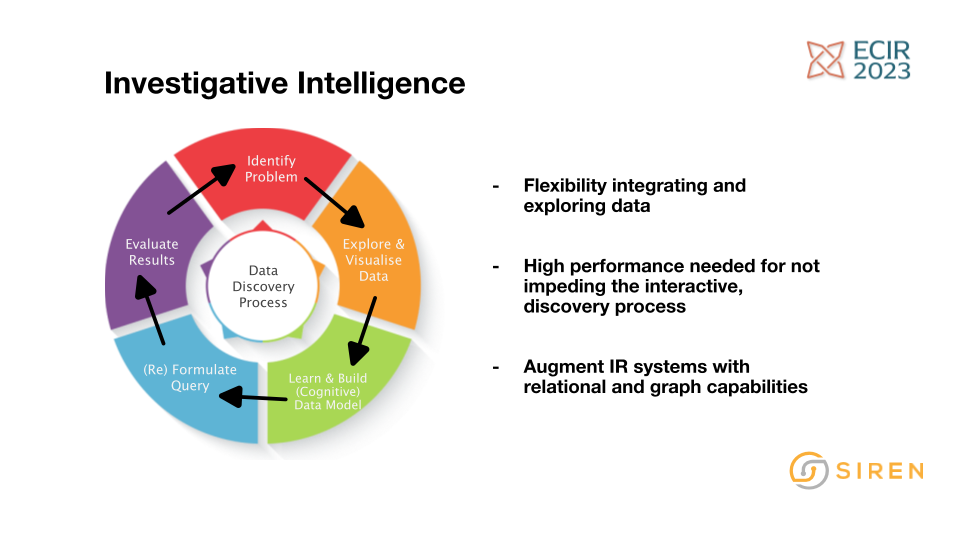 ECIR 2023

Investigative Intelligence

Identify Problem

Explore & Visualise Data

Learn & Build (Cognitive) Data Model

(Re) Formulate Query

Evaluate Results

Data Discovery Process

- Flexibility integrating and exploring data

- High performance needed for not impeding the interactive, discovery process

- Augment IR systems with relational and graph capabilities

SIREN